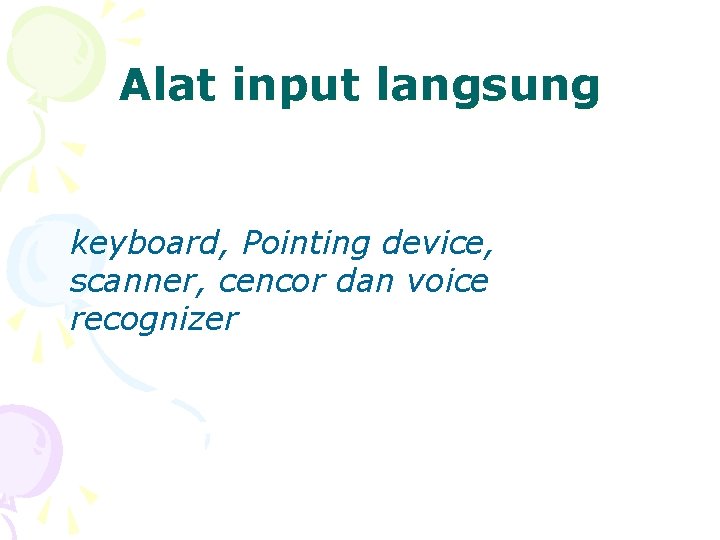 Alat input langsung

keyboard, Pointing device, scanner, cencor dan voice recognizer